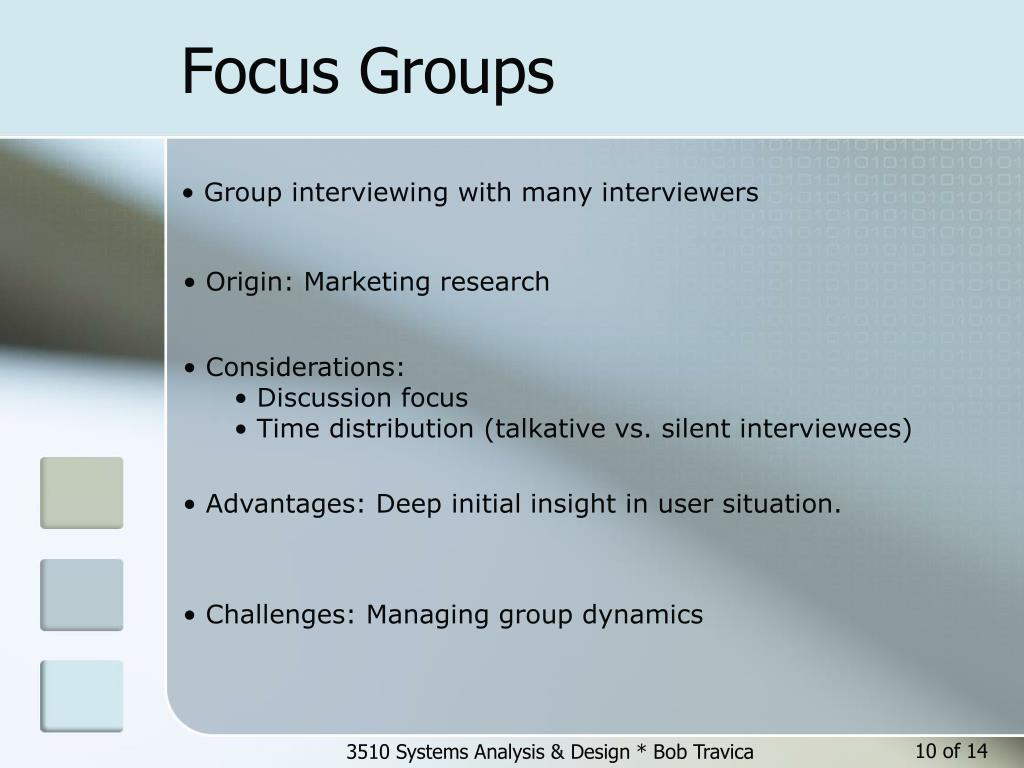 Focus Groups

• Group interviewing with many interviewers

• Origin: Marketing research

• Considerations:
• Discussion focus
• Time distribution (talkative vs. silent interviewees)

• Advantages: Deep initial insight in user situation.

• Challenges: Managing group dynamics

3510 Systems Analysis & Design * Bob Travica

10 of 14